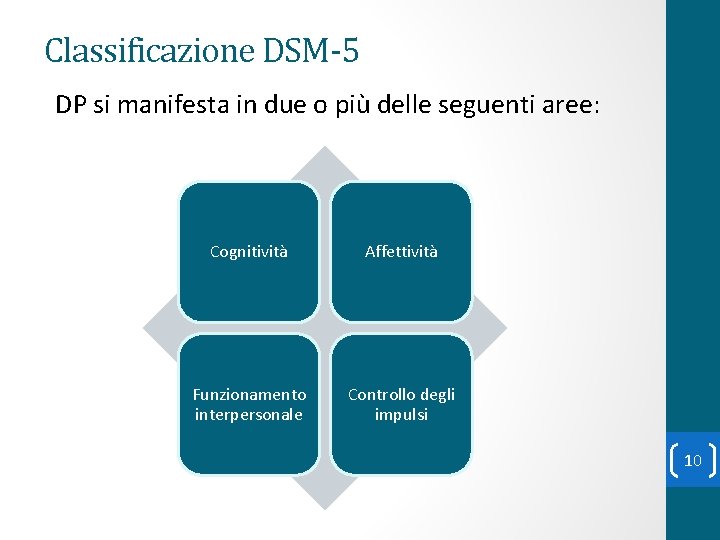 Classificazione DSM-5

DP si manifesta in due o più delle seguenti aree:

Cognitività

Affettività

Funzionamento interpersonale

Controllo degli impulsi

10